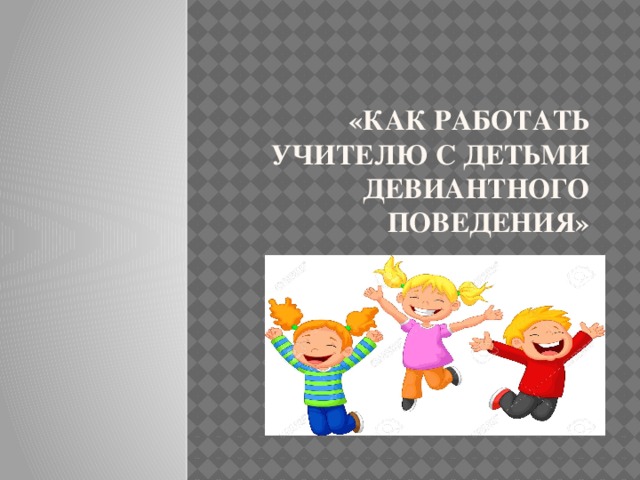 «КАК РАБОТАТЬ УЧИТЕЛЮ С ДЕТЬМИ ДЕВИАНТНОГО ПОВЕДЕНИЯ»